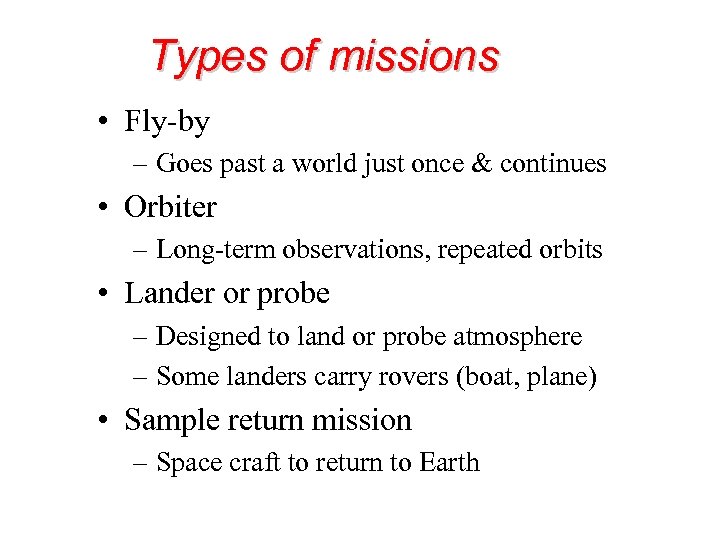 Types of missions

• Fly-by
  – Goes past a world just once & continues
• Orbiter
  – Long-term observations, repeated orbits
• Lander or probe
  – Designed to land or probe atmosphere
  – Some landers carry rovers (boat, plane)
• Sample return mission
  – Space craft to return to Earth